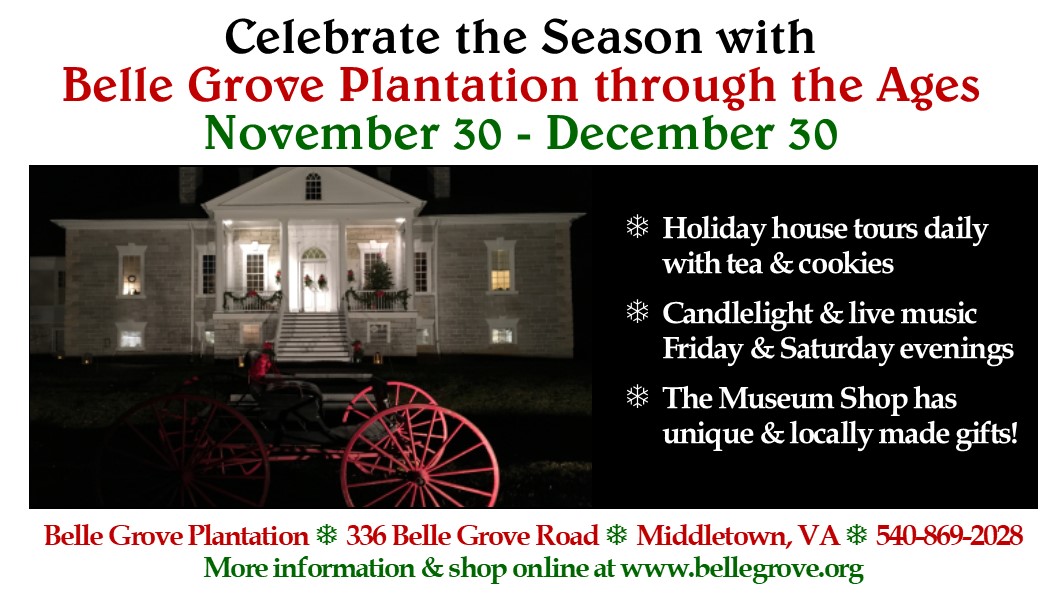 Celebrate the Season with
Belle Grove Plantation through the Ages
November 30 - December 30

❄ Holiday house tours daily with tea & cookies

❄ Candlelight & live music Friday & Saturday evenings

❄ The Museum Shop has unique & locally made gifts!

Belle Grove Plantation ❄ 336 Belle Grove Road ❄ Middletown, VA ❄ 540-869-2028
More information & shop online at www.bellegrove.org